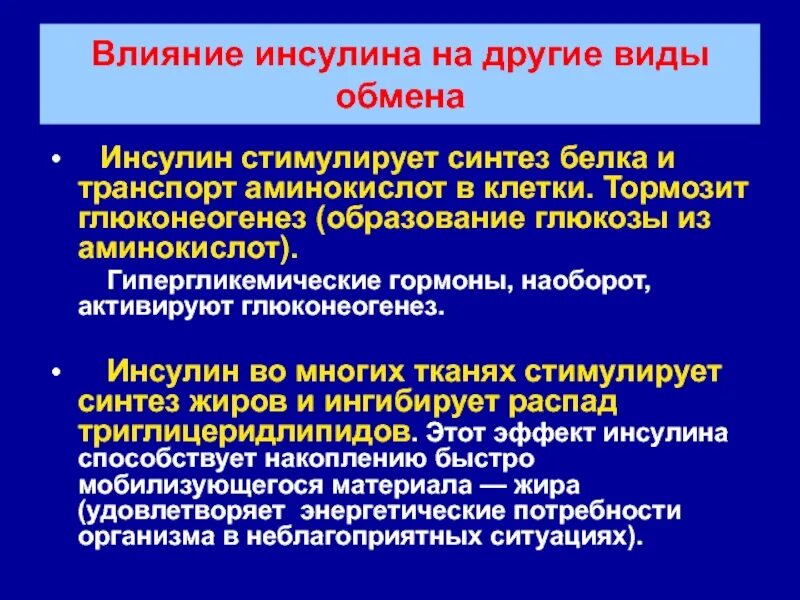 Влияние инсулина на другие виды обмена

• Инсулин стимулирует синтез белка и транспорт аминокислот в клетки. Тормозит глюконеогенез (образование глюкозы из аминокислот).

Гипергликемические гормоны, наоборот, активируют глюконеогенез.

• Инсулин во многих тканях стимулирует синтез жиров и ингибирует распад триглицеридлипидов. Этот эффект инсулина способствует накоплению быстро мобилизующегося материала — жира (удовлетворяет энергетические потребности организма в неблагоприятных ситуациях).